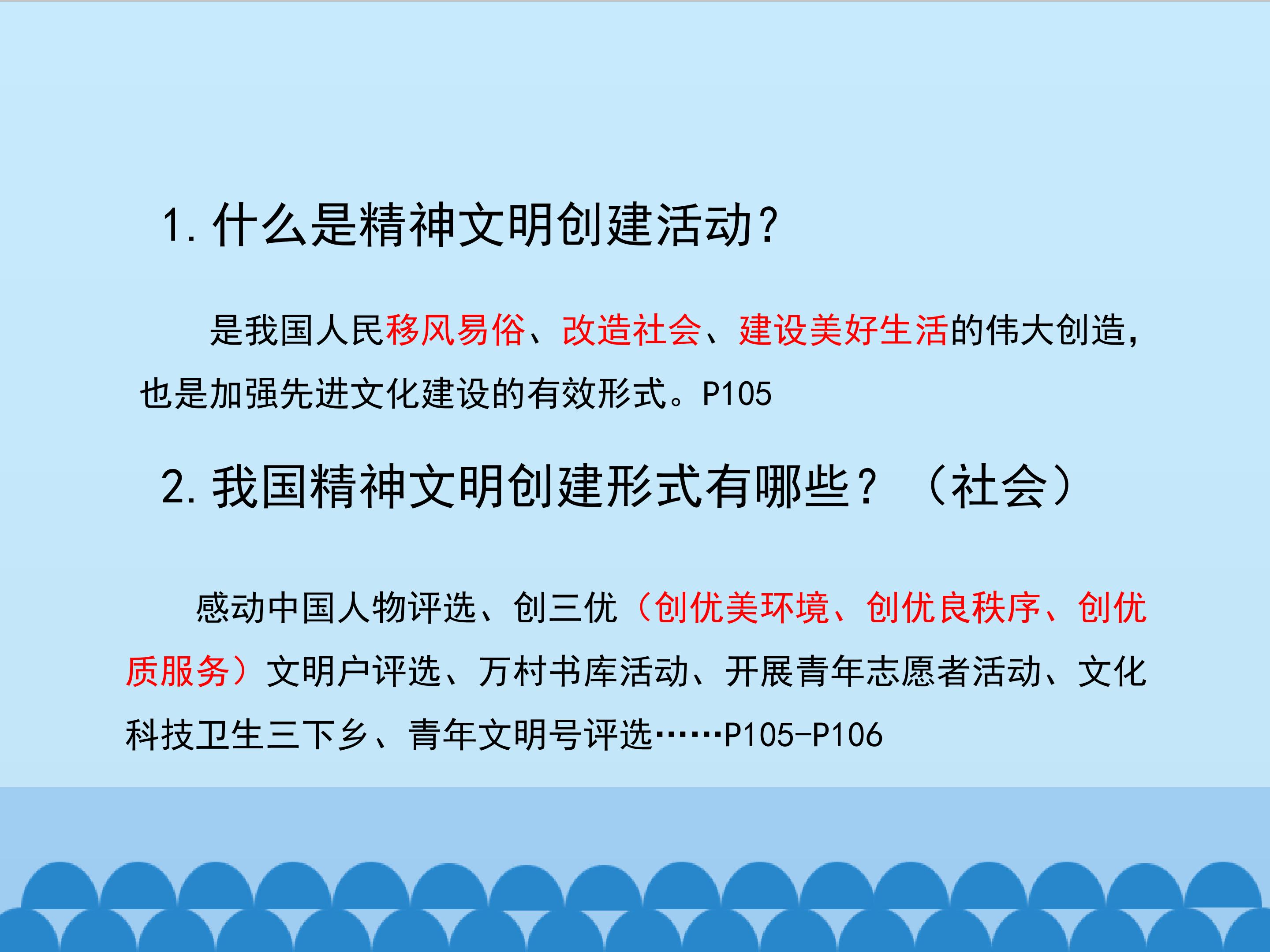 1. 什么是精神文明创建活动?

是我国人民移风易俗、改造社会、建设美好生活的伟大创造，也是加强先进文化建设的有效形式。P105

2. 我国精神文明创建形式有哪些？（社会）

感动中国人物评选、创三优（创优美环境、创优良秩序、创优质服务）文明户评选、万村书库活动、开展青年志愿者活动、文化科技卫生三下乡、青年文明号评选……P105-P106